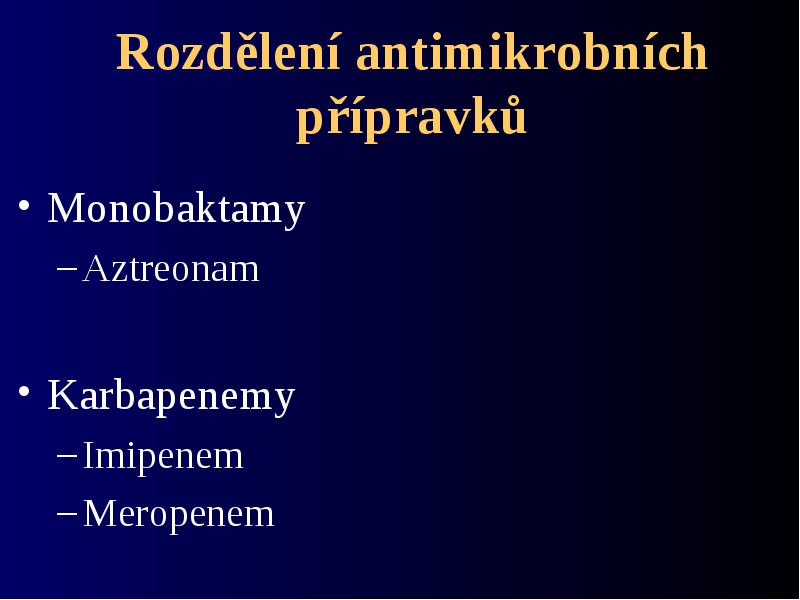 Rozdělení antimikrobních přípravků

• Monobaktamy
– Aztreonam

• Karbapenemy
– Imipenem
– Meropenem